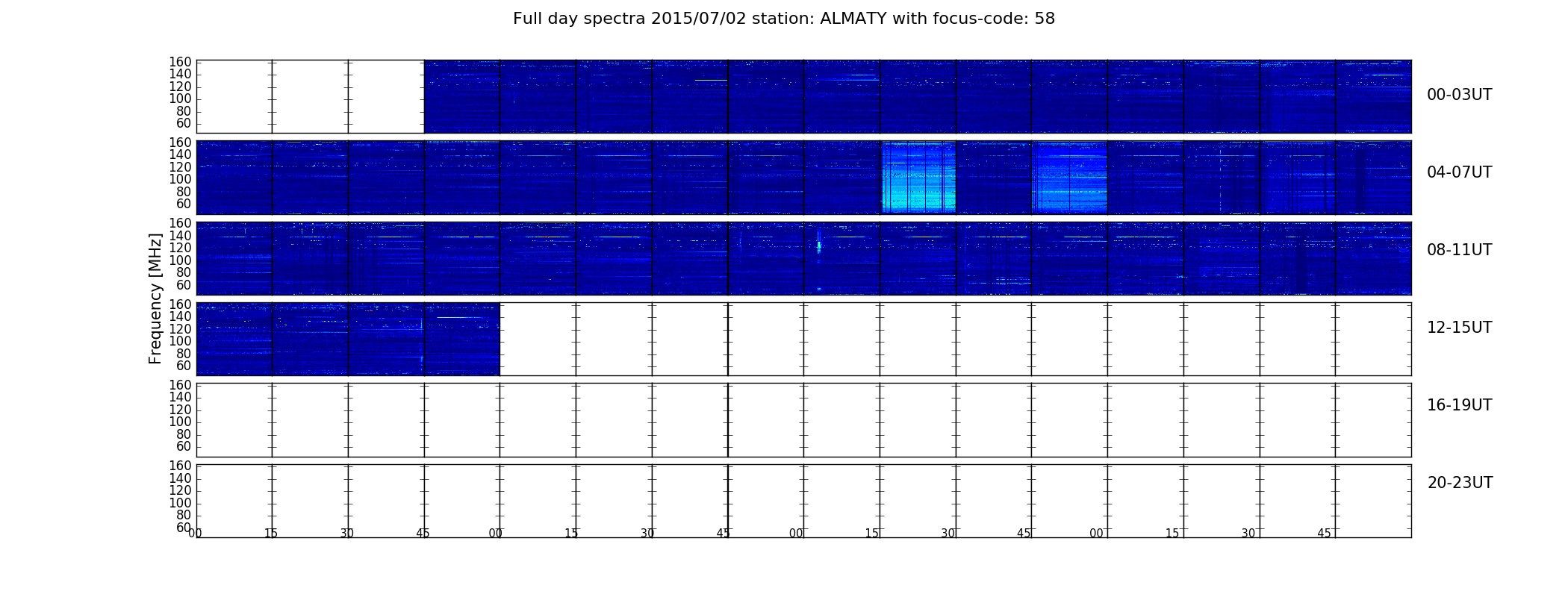 Full day spectra 2015/07/02 station: ALMATY with focus-code: 58

Frequency [MHz]

160
140
120
100
80
60

00-03UT

160
140
120
100
80
60

04-07UT

160
140
120
100
80
60

08-11UT

160
140
120
100
80
60

12-15UT

160
140
120
100
80
60

16-19UT

160
140
120
100
80
60

20-23UT

00 15 30 45 00 15 30 45 00 15 30 45 00 15 30 45